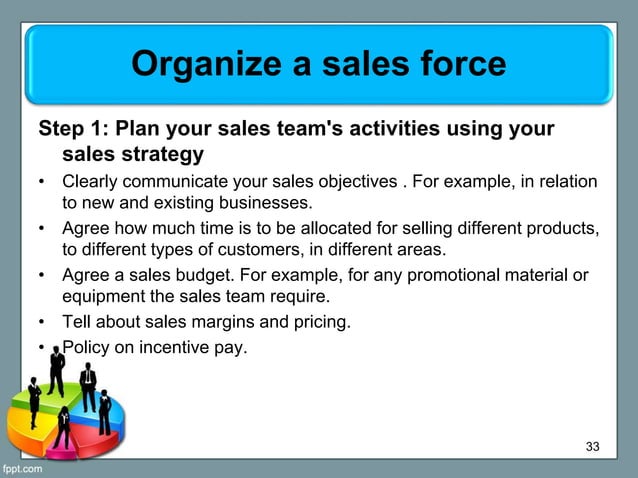 Organize a sales force

Step 1: Plan your sales team's activities using your sales strategy

• Clearly communicate your sales objectives . For example, in relation to new and existing businesses.
• Agree how much time is to be allocated for selling different products, to different types of customers, in different areas.
• Agree a sales budget. For example, for any promotional material or equipment the sales team require.
• Tell about sales margins and pricing.
• Policy on incentive pay.

33

fppt.com